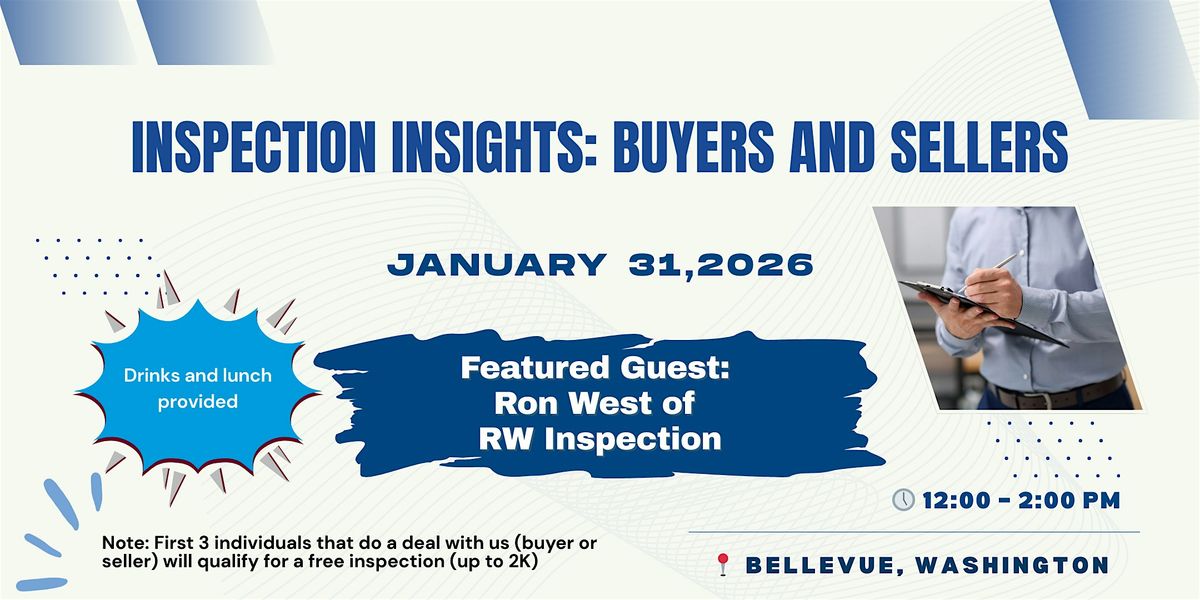 INSPECTION INSIGHTS: BUYERS AND SELLERS

JANUARY 31,2026

Drinks and lunch provided

Featured Guest:
Ron West of
RW Inspection

12:00 - 2:00 PM

Note: First 3 individuals that do a deal with us (buyer or seller) will qualify for a free inspection (up to 2K)

BELLEVUE, WASHINGTON